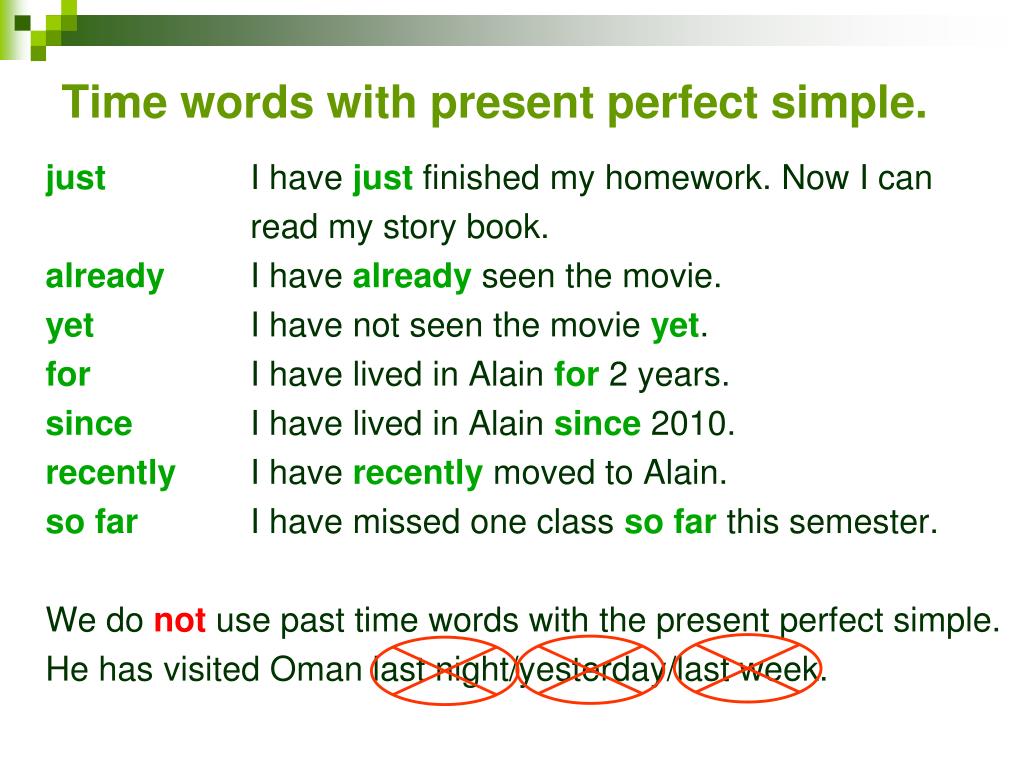 Time words with present perfect simple.

just I have just finished my homework. Now I can read my story book.

already I have already seen the movie.

yet I have not seen the movie yet.

for I have lived in Alain for 2 years.

since I have lived in Alain since 2010.

recently I have recently moved to Alain.

so far I have missed one class so far this semester.

We do not use past time words with the present perfect simple.

He has visited Oman last night/yesterday/last week.